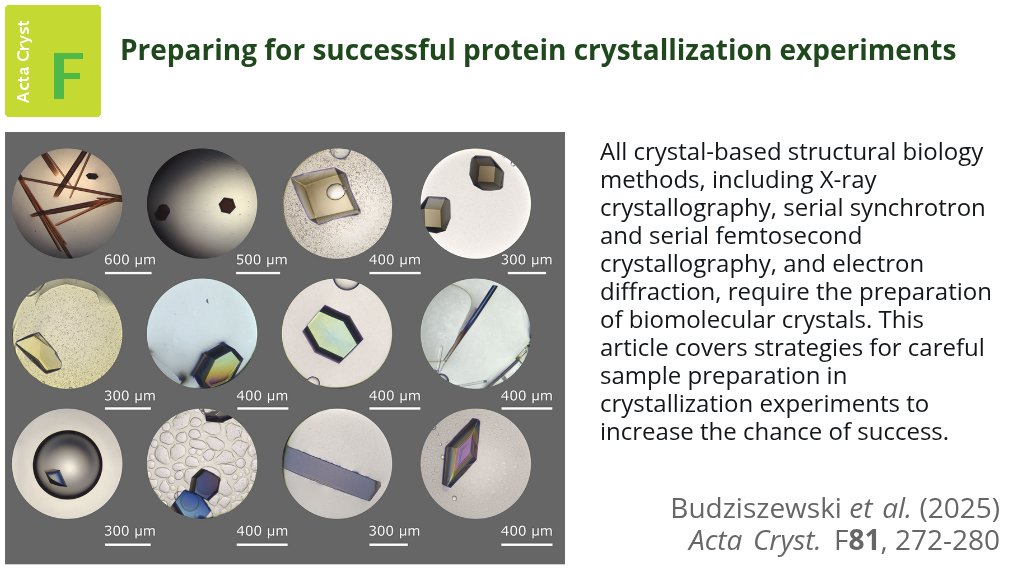 Acta Cryst F

Preparing for successful protein crystallization experiments

600 µm
500 µm
400 µm
300 µm
300 µm
400 µm
400 µm
400 µm
300 µm
400 µm
300 µm
400 µm

All crystal-based structural biology methods, including X-ray crystallography, serial synchrotron and serial femtosecond crystallography, and electron diffraction, require the preparation of biomolecular crystals. This article covers strategies for careful sample preparation in crystallization experiments to increase the chance of success.

Budziszewski et al. (2025)
Acta Cryst. F81, 272-280